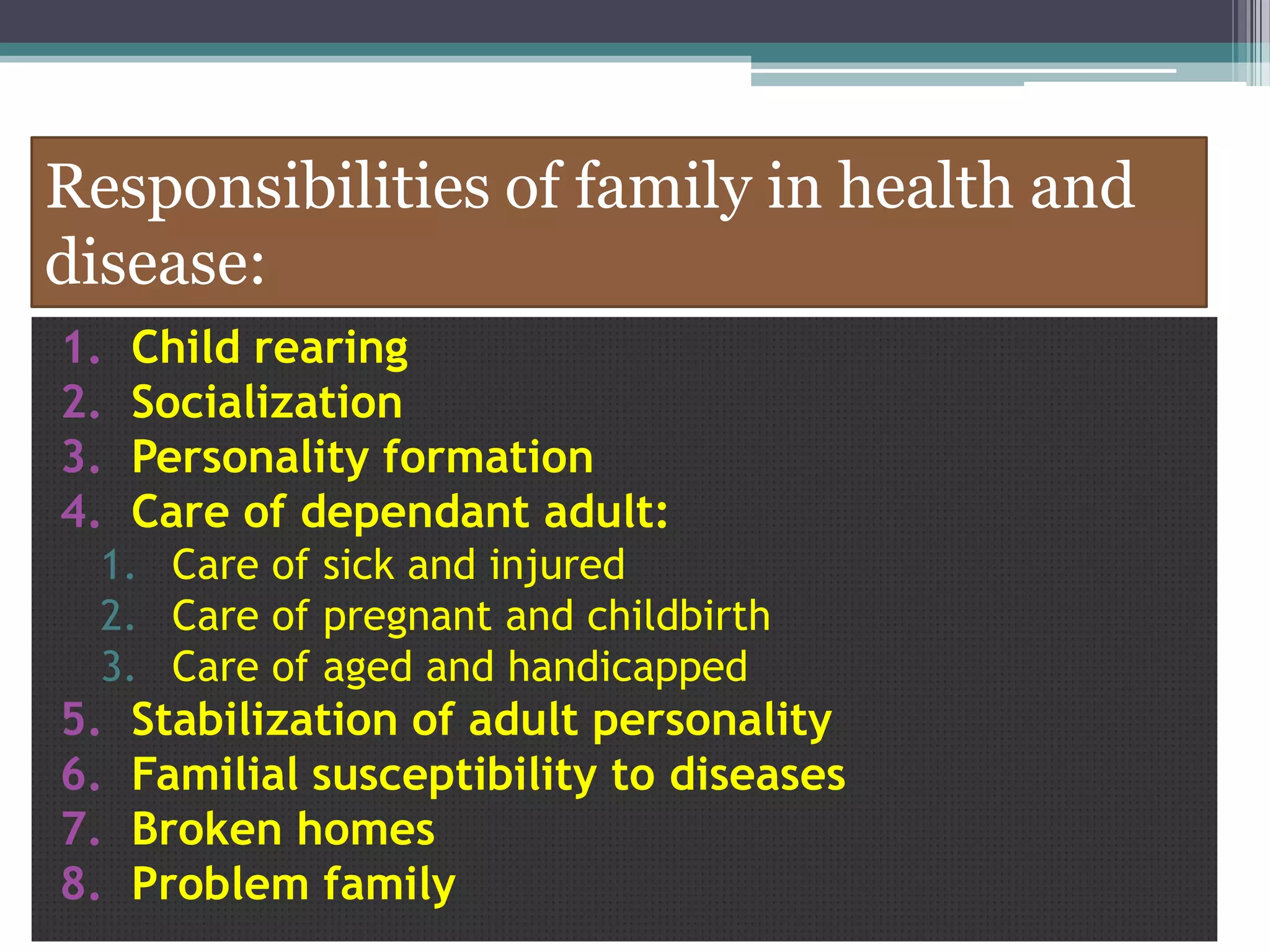 Responsibilities of family in health and disease:

1. Child rearing
2. Socialization
3. Personality formation
4. Care of dependant adult:
   1. Care of sick and injured
   2. Care of pregnant and childbirth
   3. Care of aged and handicapped
5. Stabilization of adult personality
6. Familial susceptibility to diseases
7. Broken homes
8. Problem family